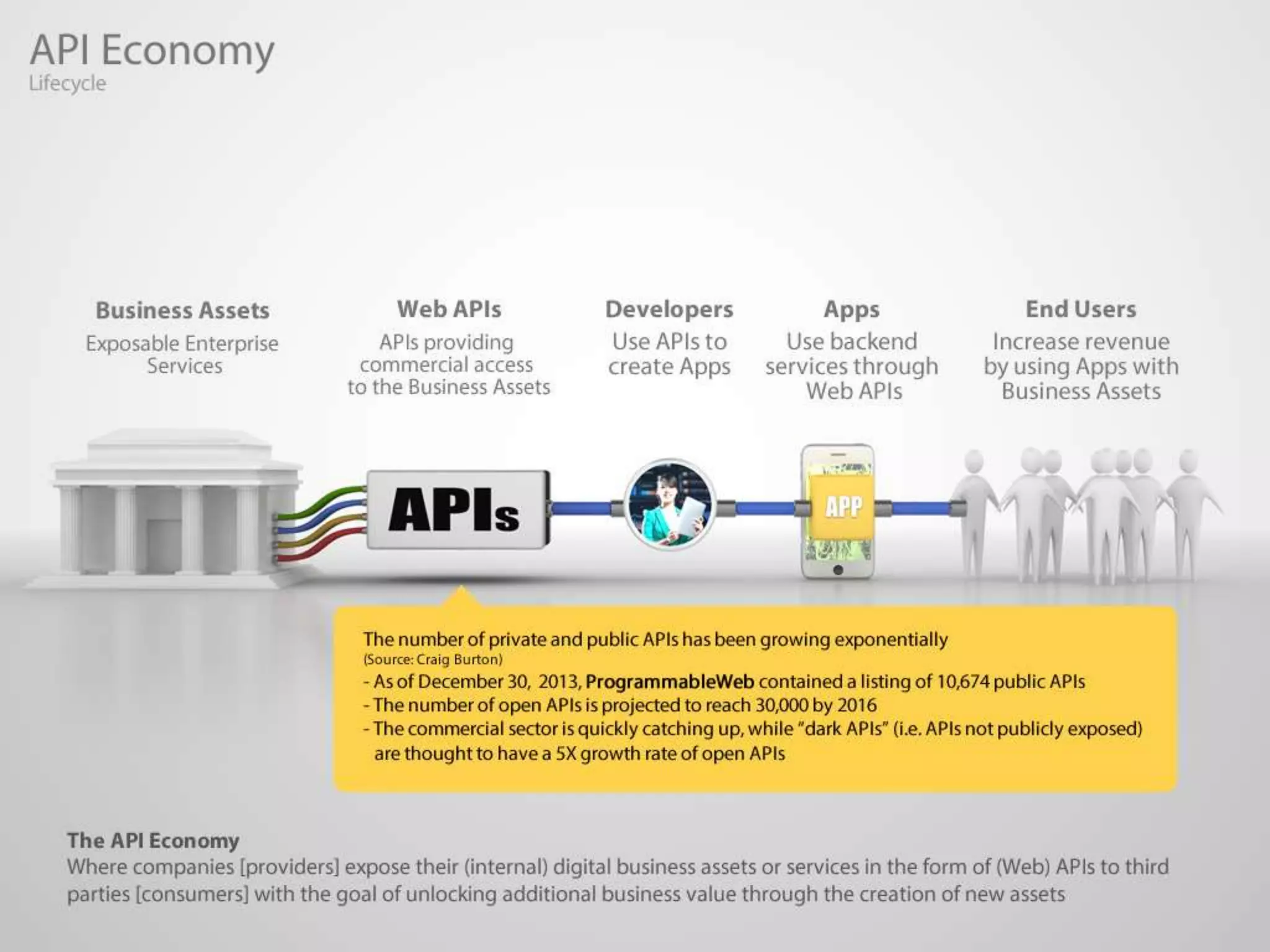 API Economy
Lifecycle

Business Assets
Exposable Enterprise Services

Web APIs
APIs providing commercial access to the Business Assets

Developers
Use APIs to create Apps

Apps
Use backend services through Web APIs

End Users
Increase revenue by using Apps with Business Assets

APIs

APP

The number of private and public APIs has been growing exponentially
(Source: Craig Burton)
- As of December 30, 2013, ProgrammableWeb contained a listing of 10,674 public APIs
- The number of open APIs is projected to reach 30,000 by 2016
- The commercial sector is quickly catching up, while "dark APIs" (i.e. APIs not publicly exposed) are thought to have a 5X growth rate of open APIs

The API Economy
Where companies [providers] expose their (internal) digital business assets or services in the form of (Web) APIs to third parties [consumers] with the goal of unlocking additional business value through the creation of new assets